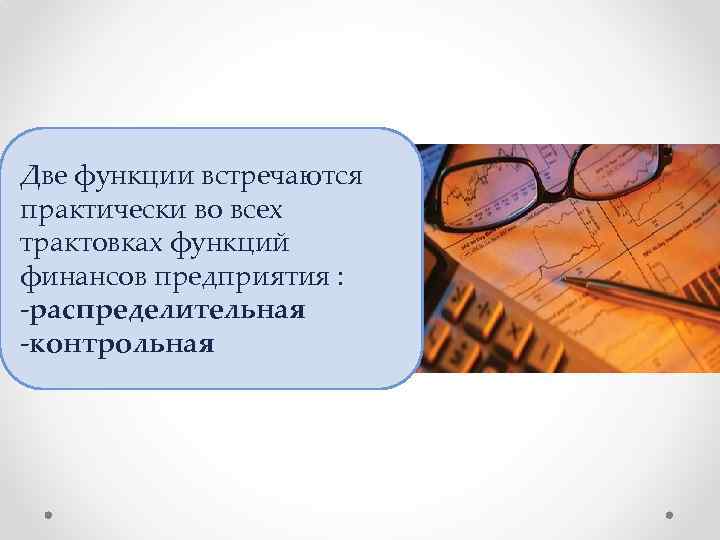 Две функции встречаются практически во всех трактовках функций финансов предприятия :
-распределительная
-контрольная